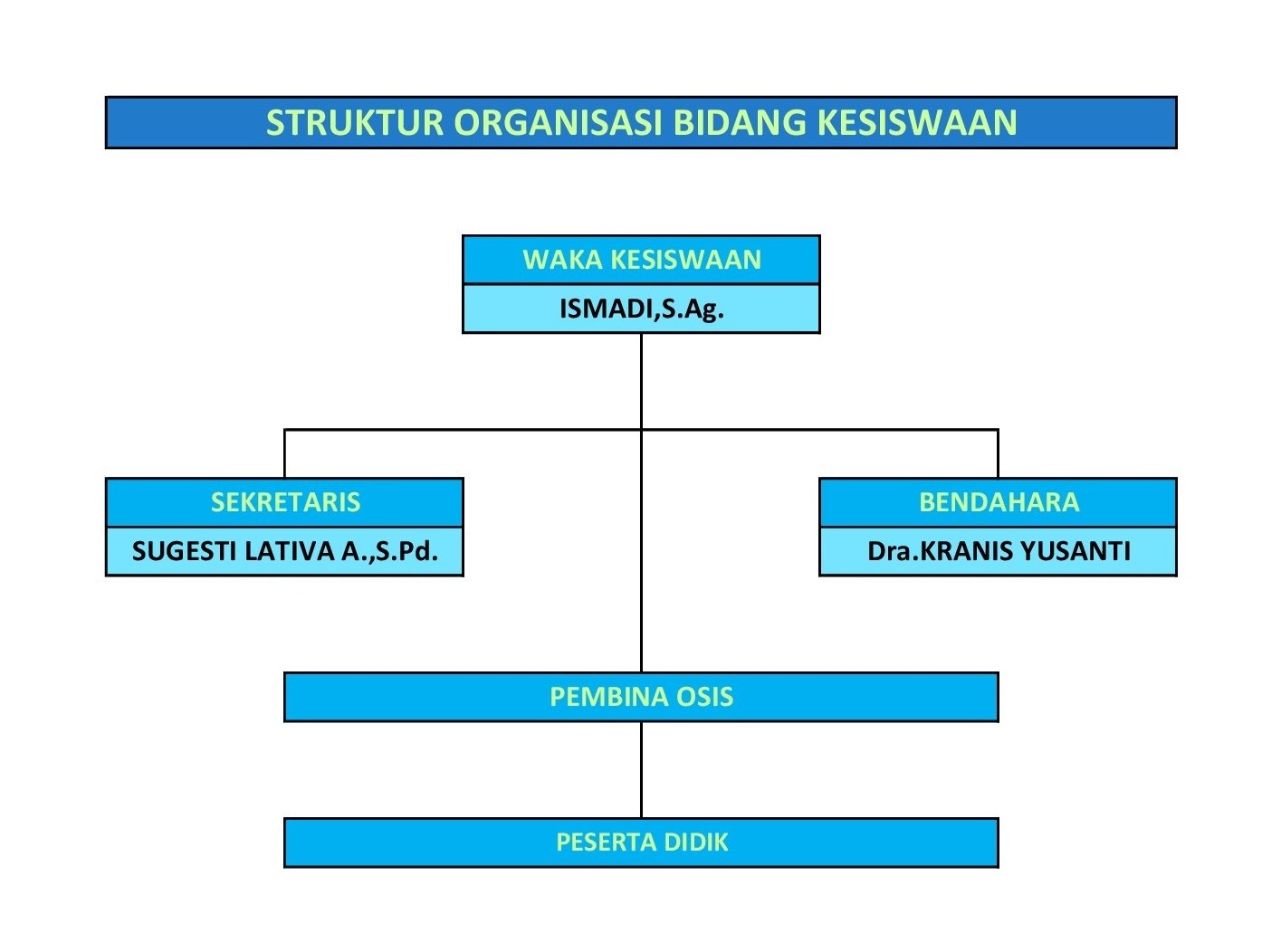 STRUKTUR ORGANISASI BIDANG KESISWAAN

WAKA KESISWAAN
ISMADI,S.Ag.

SEKRETARIS
SUGESTI LATIVA A.,S.Pd.

BENDAHARA
Dra.KRANIS YUSANTI

PEMBINA OSIS

PESERTA DIDIK